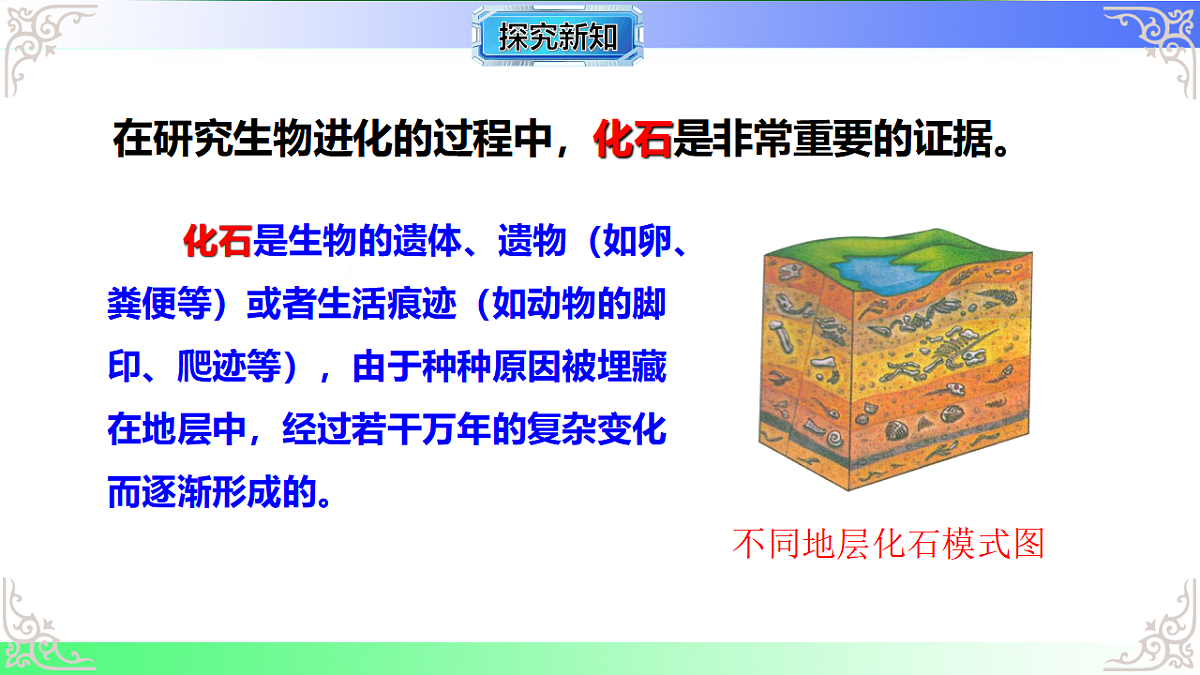 探究新知

在研究生物进化的过程中，化石是非常重要的证据。

化石是生物的遗体、遗物（如卵、粪便等）或者生活痕迹（如动物的脚印、爬迹等），由于种种原因被埋藏在地层中，经过若干万年的复杂变化而逐渐形成的。

不同地层化石模式图